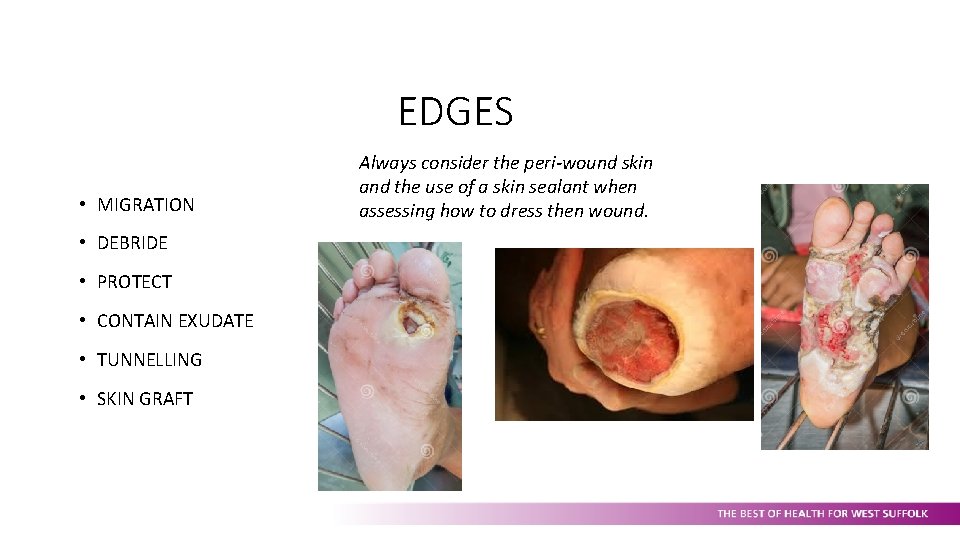 EDGES

Always consider the peri-wound skin and the use of a skin sealant when assessing how to dress then wound.

• MIGRATION
• DEBRIDE
• PROTECT
• CONTAIN EXUDATE
• TUNNELLING
• SKIN GRAFT

THE BEST OF HEALTH FOR WEST SUFFOLK